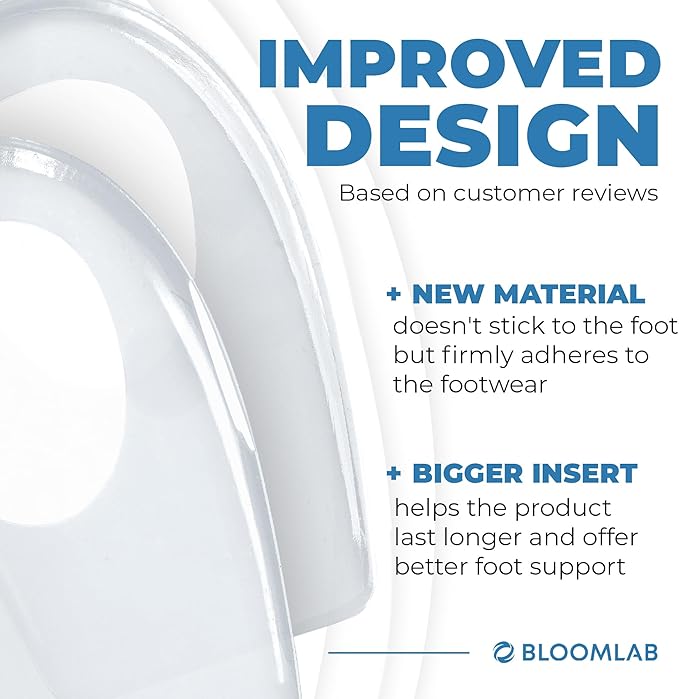 IMPROVED DESIGN

Based on customer reviews

+ NEW MATERIAL
doesn't stick to the foot but firmly adheres to the footwear

+ BIGGER INSERT
helps the product last longer and offer better foot support

BLOOMLAB